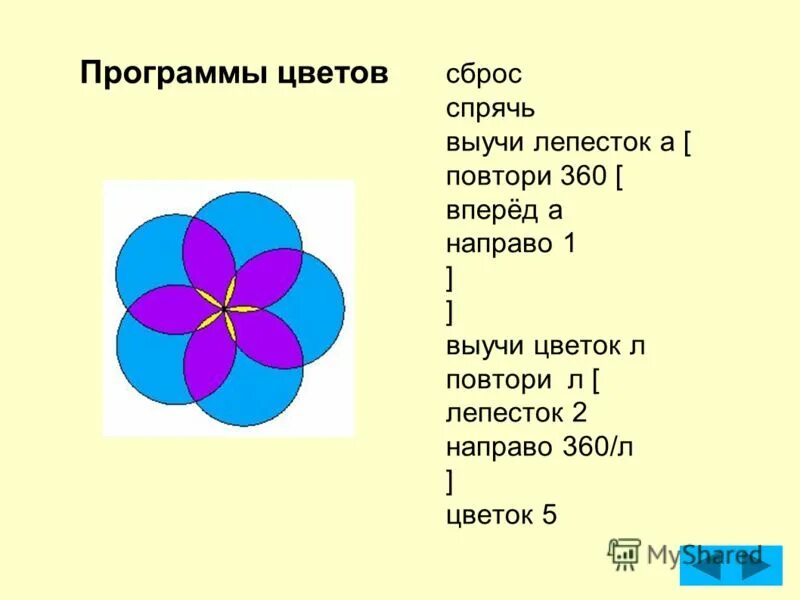 Программы цветов

сброс
спрячь
выучи лепесток а [
повтори 360 [
вперёд а
направо 1
]
]
выучи цветок л
повтори л [
лепесток 2
направо 360/л
]
цветок 5

MyShared